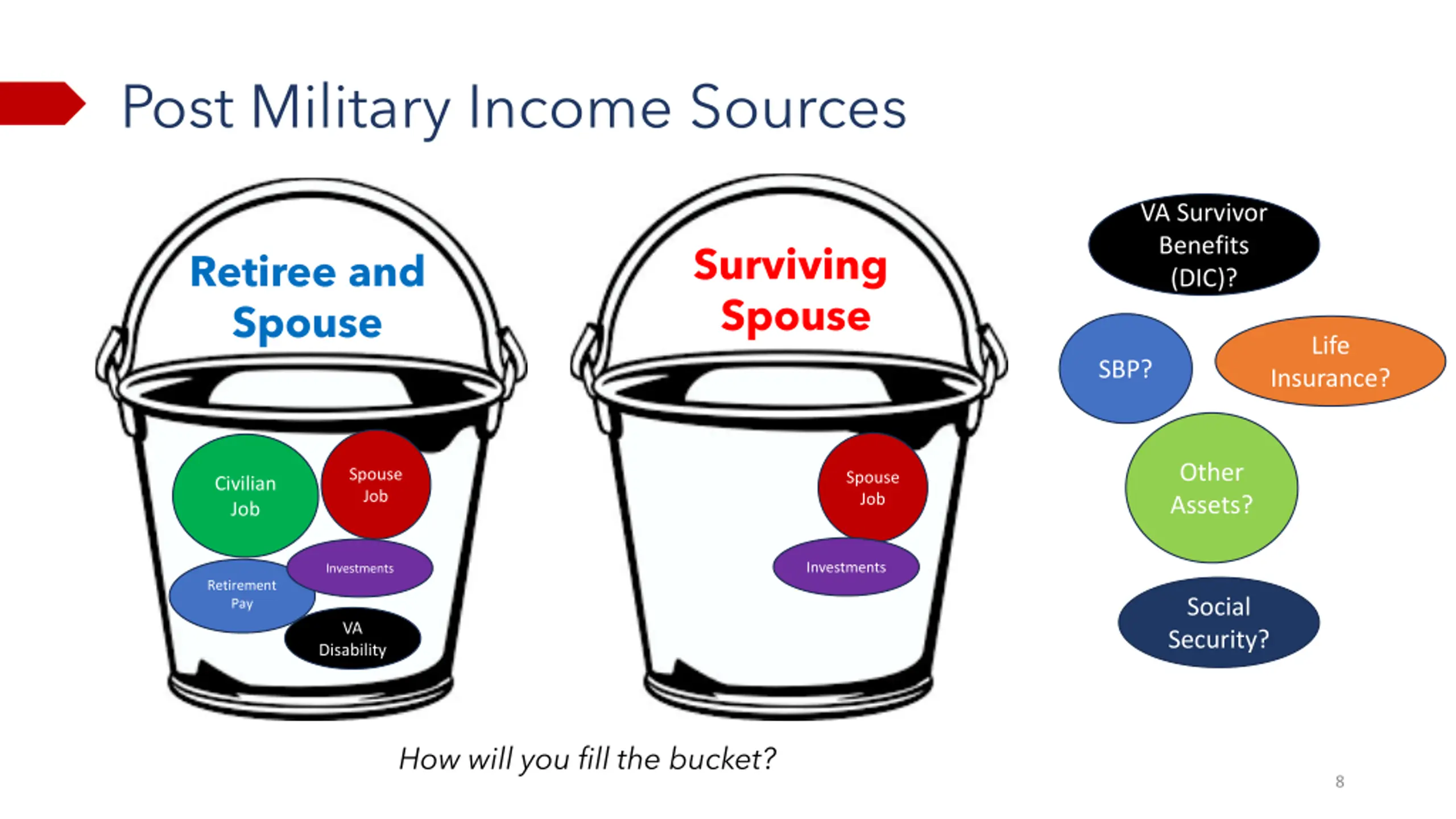 Post Military Income Sources

Retiree and Spouse

Civilian Job

Spouse Job

Investments

Retirement Pay

VA Disability

Surviving Spouse

Spouse Job

Investments

VA Survivor Benefits (DIC)?

SBP?

Life Insurance?

Other Assets?

Social Security?

How will you fill the bucket?

8